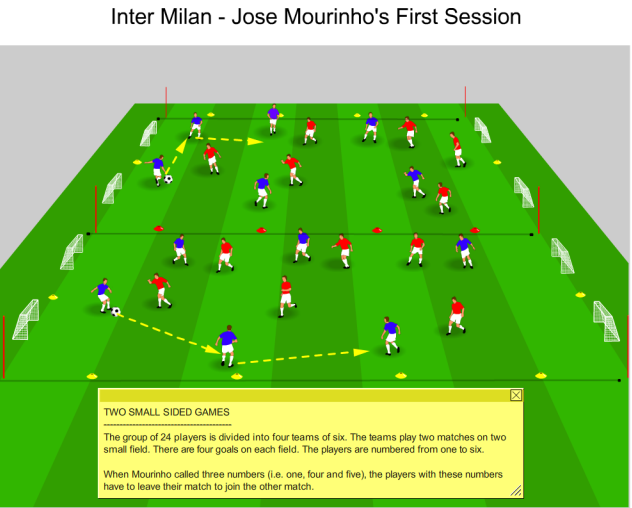 Inter Milan - Jose Mourinho's First Session

TWO SMALL SIDED GAMES
----------------------------------------

The group of 24 players is divided into four teams of six. The teams play two matches on two small field. There are four goals on each field. The players are numbered from one to six.

When Mourinho called three numbers (i.e. one, four and five), the players with these numbers have to leave their match to join the other match.